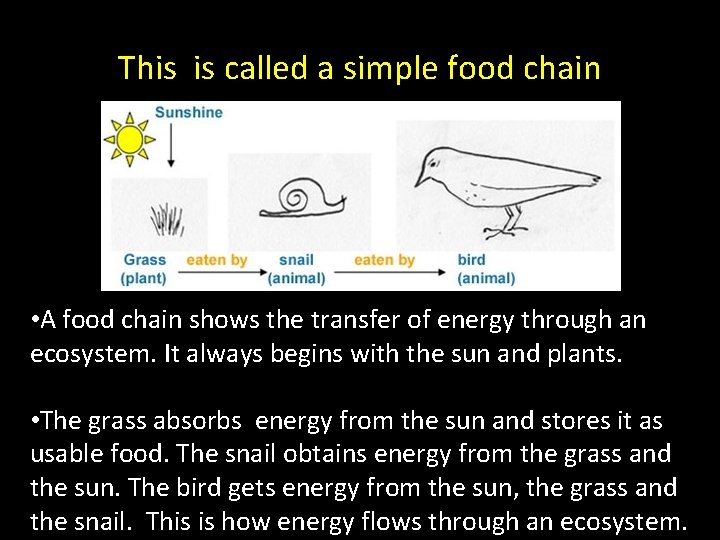 This is called a simple food chain

Sunshine

Grass (plant) eaten by snail (animal) eaten by bird (animal)

•A food chain shows the transfer of energy through an ecosystem. It always begins with the sun and plants.

•The grass absorbs energy from the sun and stores it as usable food. The snail obtains energy from the grass and the sun. The bird gets energy from the sun, the grass and the snail. This is how energy flows through an ecosystem.